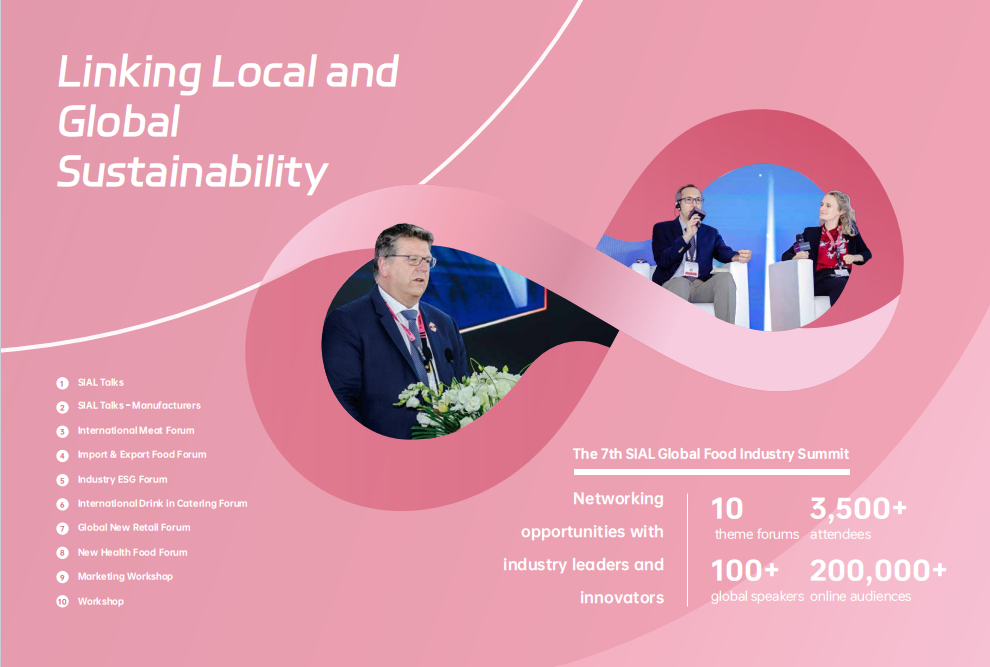 Linking Local and Global Sustainability

1 SIAL Talks
2 SIAL Talks - Manufacturers
3 International Meat Forum
4 Import & Export Food Forum
5 Industry ESG Forum
6 International Drink in Catering Forum
7 Global New Retail Forum
8 New Health Food Forum
9 Marketing Workshop
10 Workshop

The 7th SIAL Global Food Industry Summit

Networking opportunities with industry leaders and innovators

10
theme forums

3,500+
attendees

100+
global speakers

200,000+
online audiences